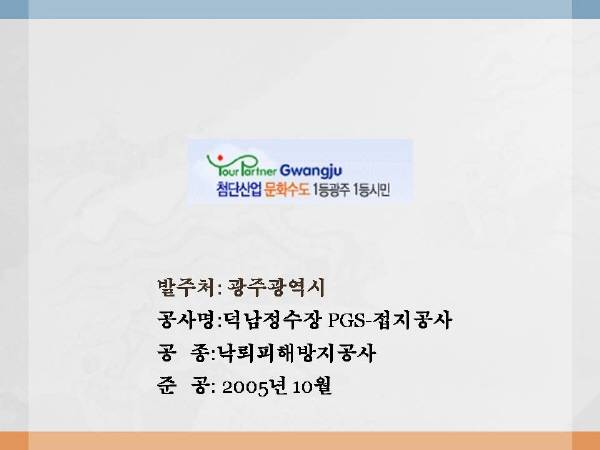 Your Partner Gwangju
첨단산업 문화수도 1등광주 1등시민

발주처: 광주광역시
공사명:덕남정수장 PGS-접지공사
공 종:낙뢰피해방지공사
준 공: 2005년 10월